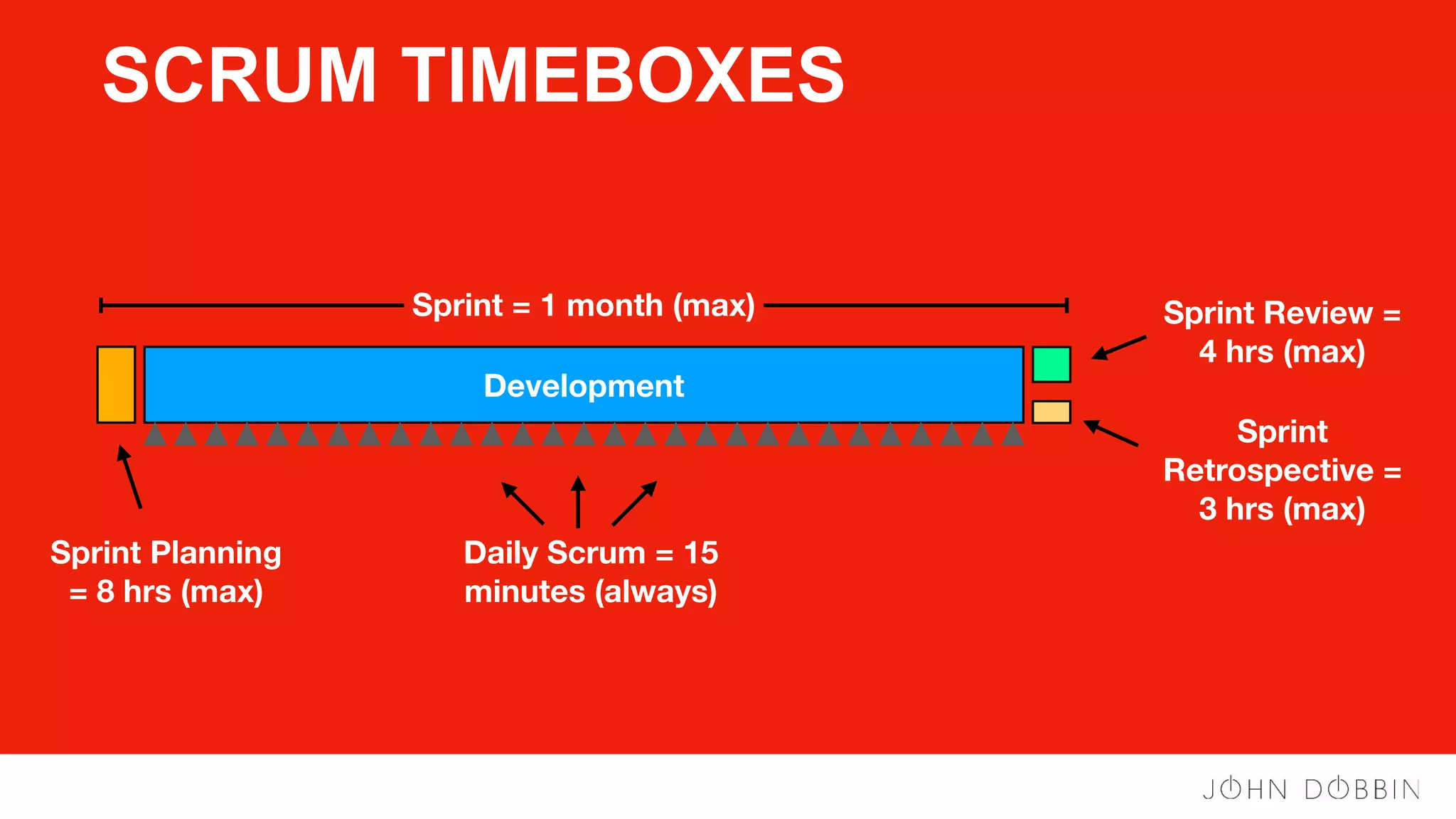 SCRUM TIMEBOXES

Sprint = 1 month (max)

Development

Sprint Review = 4 hrs (max)

Sprint Retrospective = 3 hrs (max)

Sprint Planning = 8 hrs (max)

Daily Scrum = 15 minutes (always)

JOHN DOBBIN